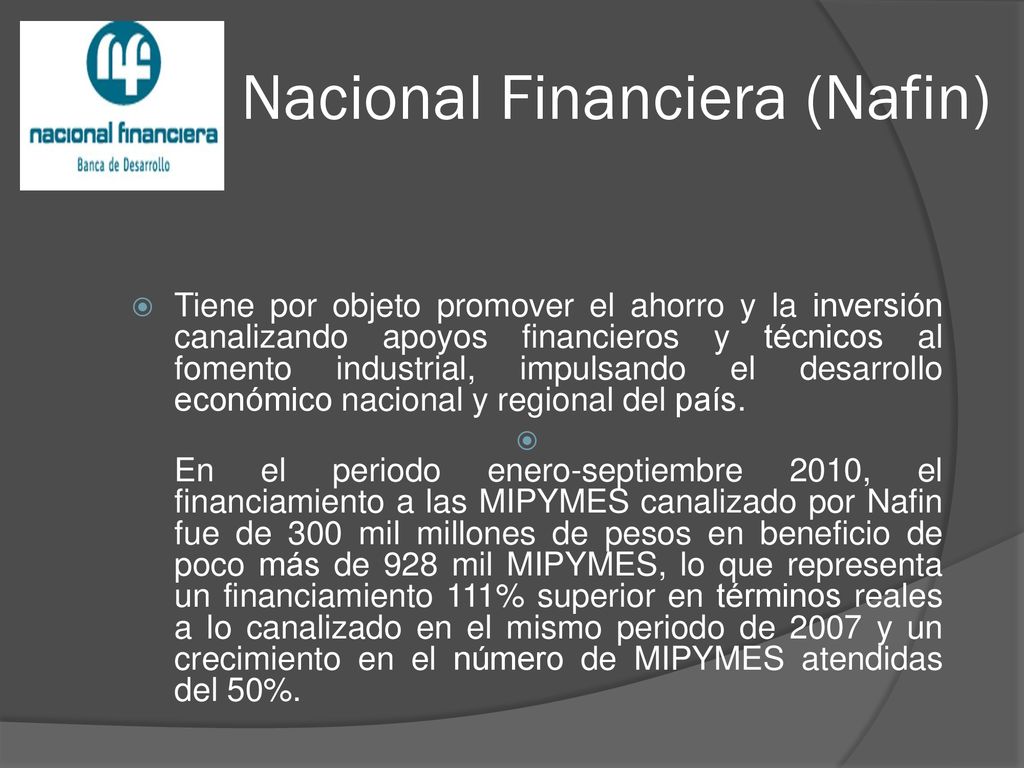 nacional financiera
Banca de Desarrollo

Nacional Financiera (Nafin)

Tiene por objeto promover el ahorro y la inversión canalizando apoyos financieros y técnicos al fomento industrial, impulsando el desarrollo económico nacional y regional del país.

En el periodo enero-septiembre 2010, el financiamiento a las MIPYMES canalizado por Nafin fue de 300 mil millones de pesos en beneficio de poco más de 928 mil MIPYMES, lo que representa un financiamiento 111% superior en términos reales a lo canalizado en el mismo periodo de 2007 y un crecimiento en el número de MIPYMES atendidas del 50%.